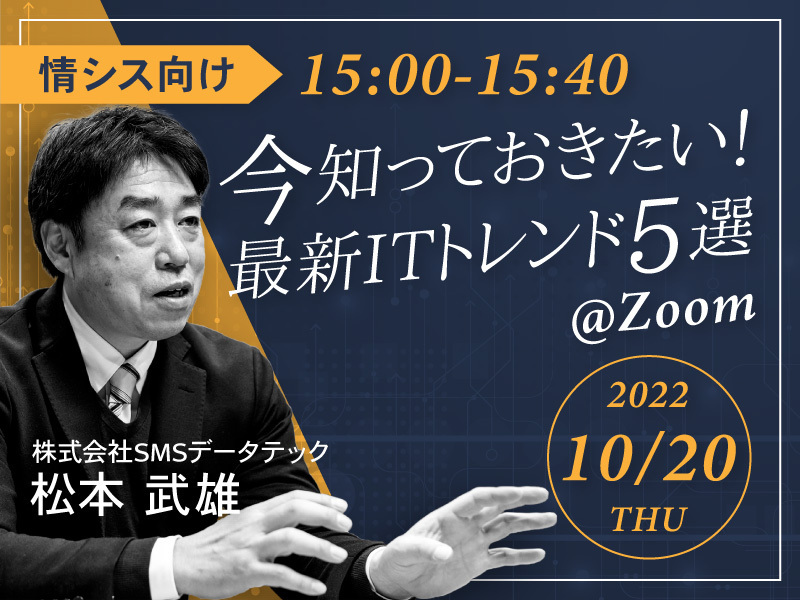 情シス向け

15:00-15:40

今知っておきたい!
最新ITトレンド5選
@Zoom

2022
10/20
THU

株式会社SMSデータテック
松本 武雄